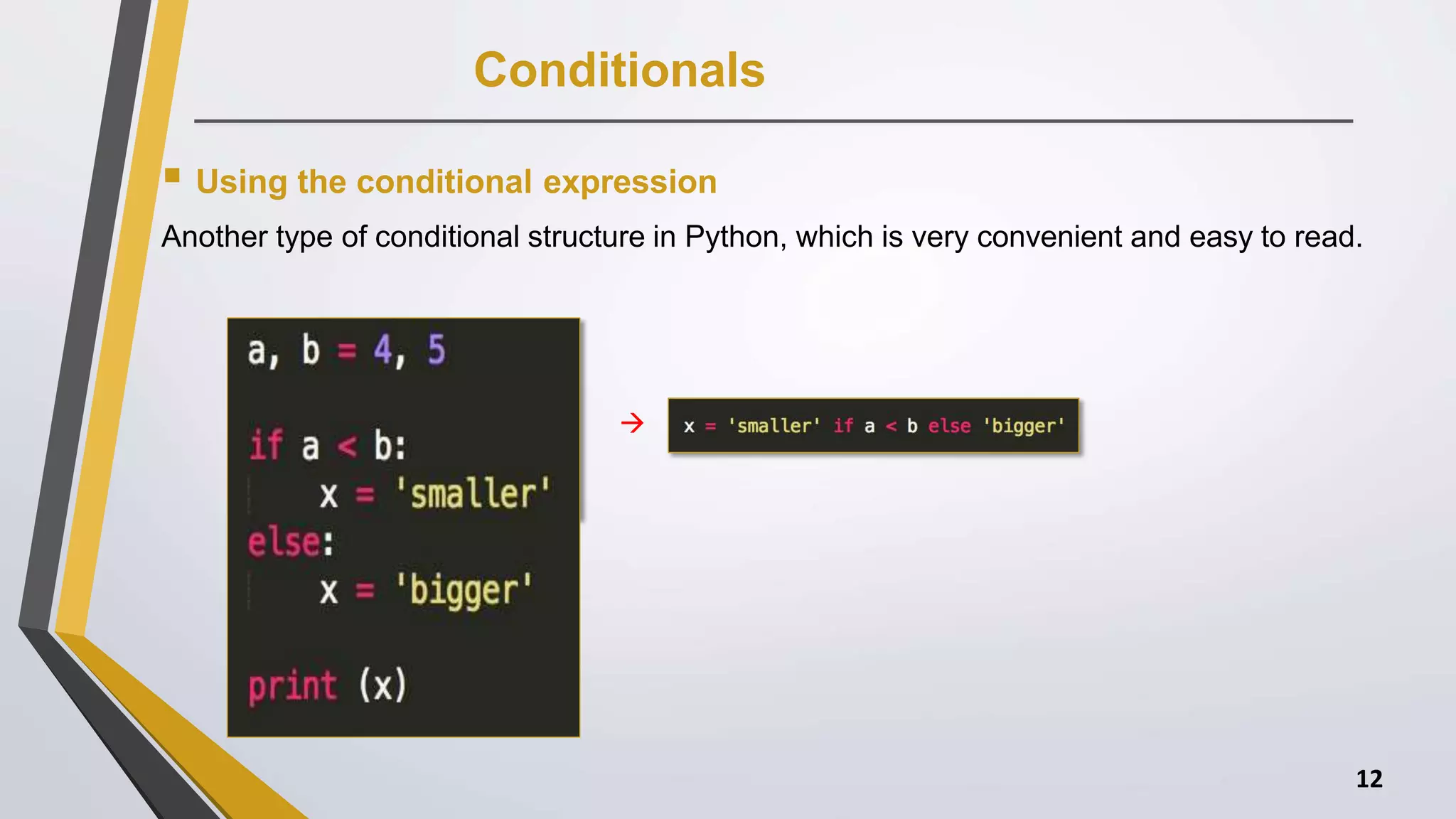 Conditionals

Using the conditional expression

Another type of conditional structure in Python, which is very convenient and easy to read.

a, b = 4, 5

if a < b:
    x = 'smaller'
else:
    x = 'bigger'

print (x)

→

x = 'smaller' if a < b else 'bigger'

12